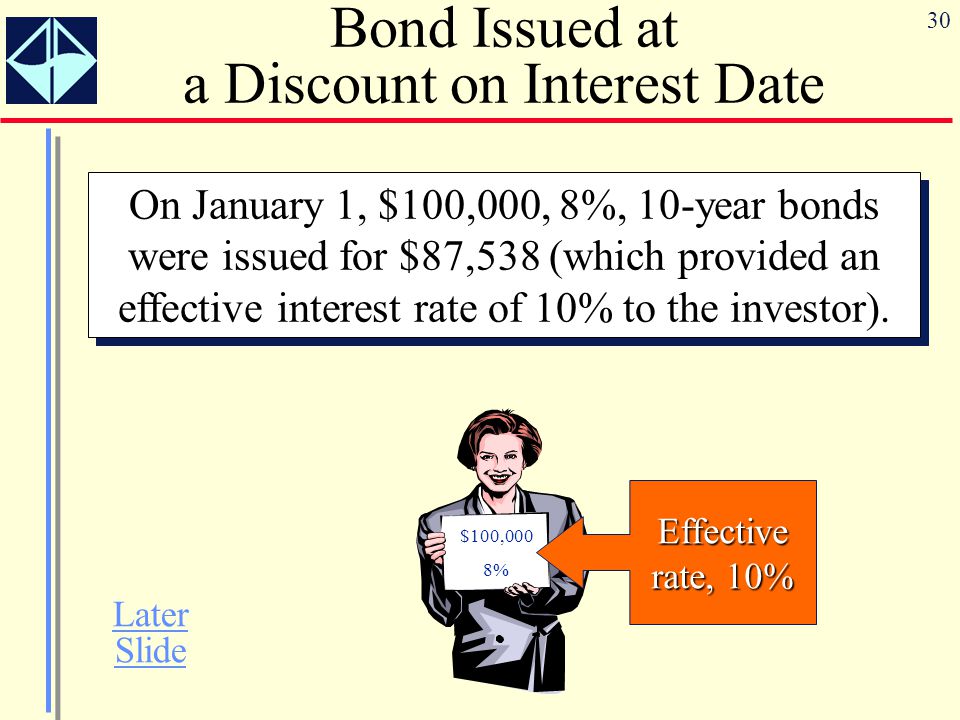 30

Bond Issued at a Discount on Interest Date

On January 1, \$100,000, 8%, 10-year bonds were issued for \$87,538 (which provided an effective interest rate of 10% to the investor).

\$100,000
8%

Effective rate, 10%

Later Slide